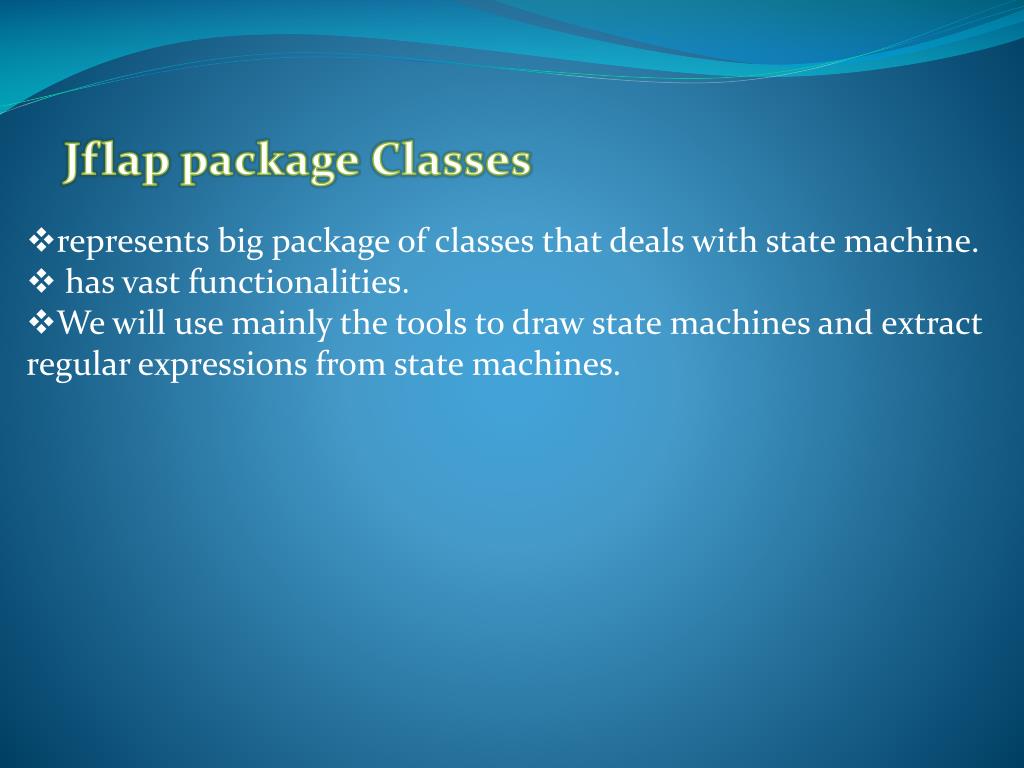 Jflap package Classes

❖represents big package of classes that deals with state machine.
❖ has vast functionalities.
❖We will use mainly the tools to draw state machines and extract regular expressions from state machines.